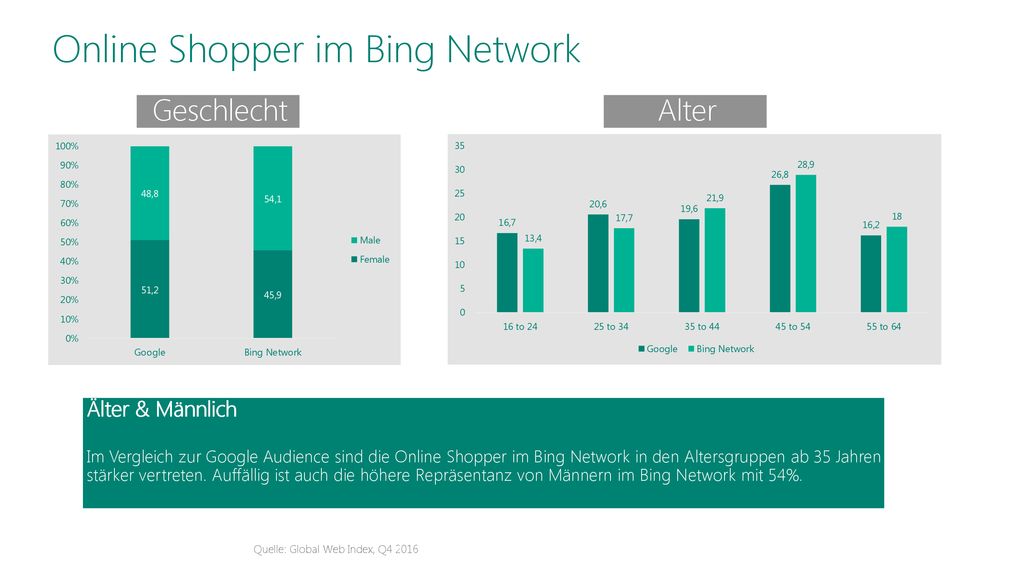 Online Shopper im Bing Network

Geschlecht

100%
90%
80%
70%
60%
50%
40%
30%
20%
10%
0%

48,8
51,2
54,1
45,9

Google
Bing Network

Male
Female

Alter

35
30
25
20
15
10
5
0

16,7
13,4
20,6
17,7
19,6
21,9
26,8
28,9
16,2
18

16 to 24
25 to 34
35 to 44
45 to 54
55 to 64

Google
Bing Network

Älter & Männlich

Im Vergleich zur Google Audience sind die Online Shopper im Bing Network in den Altersgruppen ab 35 Jahren stärker vertreten. Auffällig ist auch die höhere Repräsentanz von Männern im Bing Network mit 54%.

Quelle: Global Web Index, Q4 2016